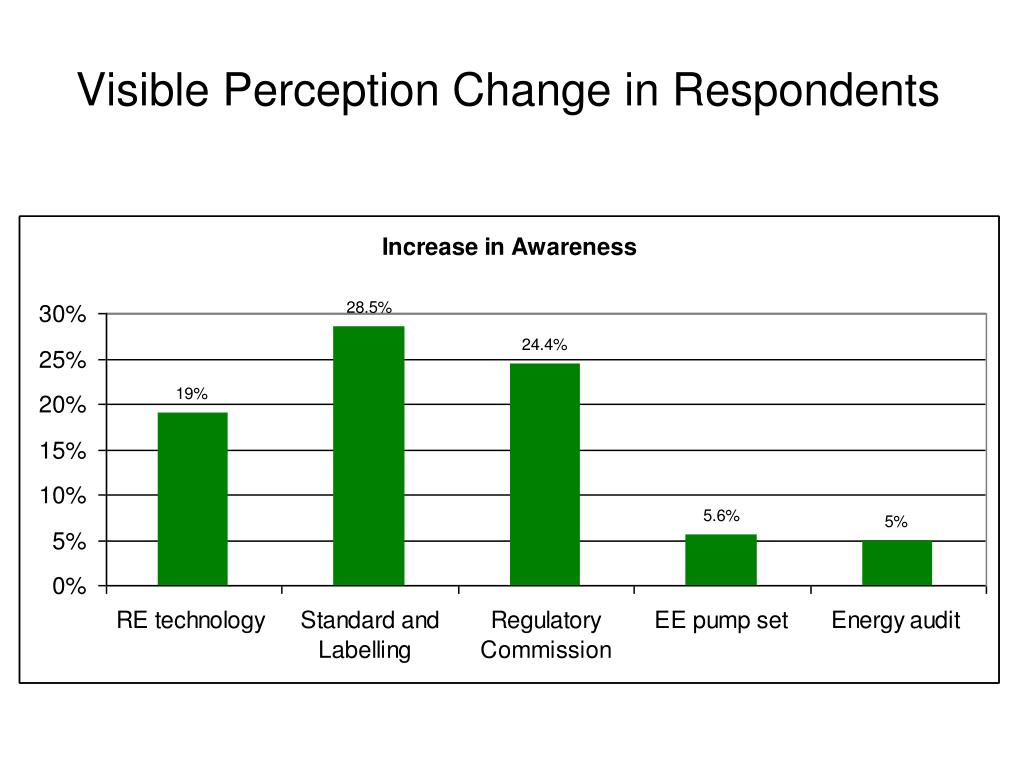 Visible Perception Change in Respondents

Increase in Awareness

30%
25%
20%
15%
10%
5%
0%

19%
28.5%
24.4%
5.6%
5%

RE technology
Standard and Labelling
Regulatory Commission
EE pump set
Energy audit